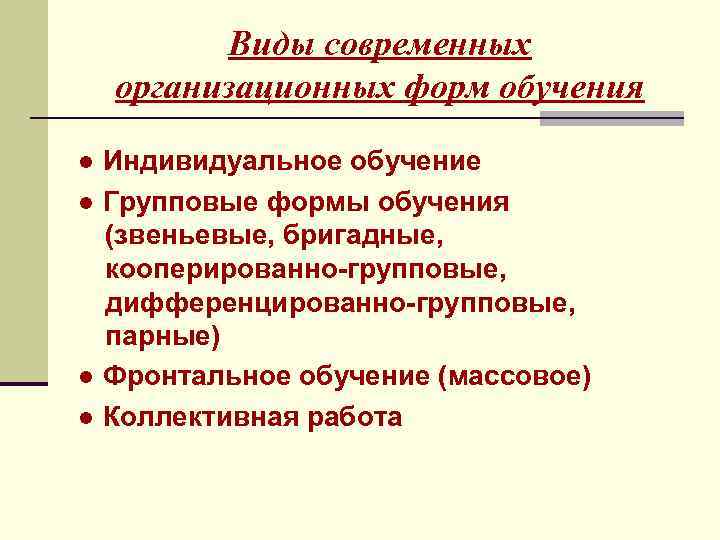 Виды современных организационных форм обучения

● Индивидуальное обучение
● Групповые формы обучения (звеньевые, бригадные, кооперированно-групповые, дифференцированно-групповые, парные)
● Фронтальное обучение (массовое)
● Коллективная работа